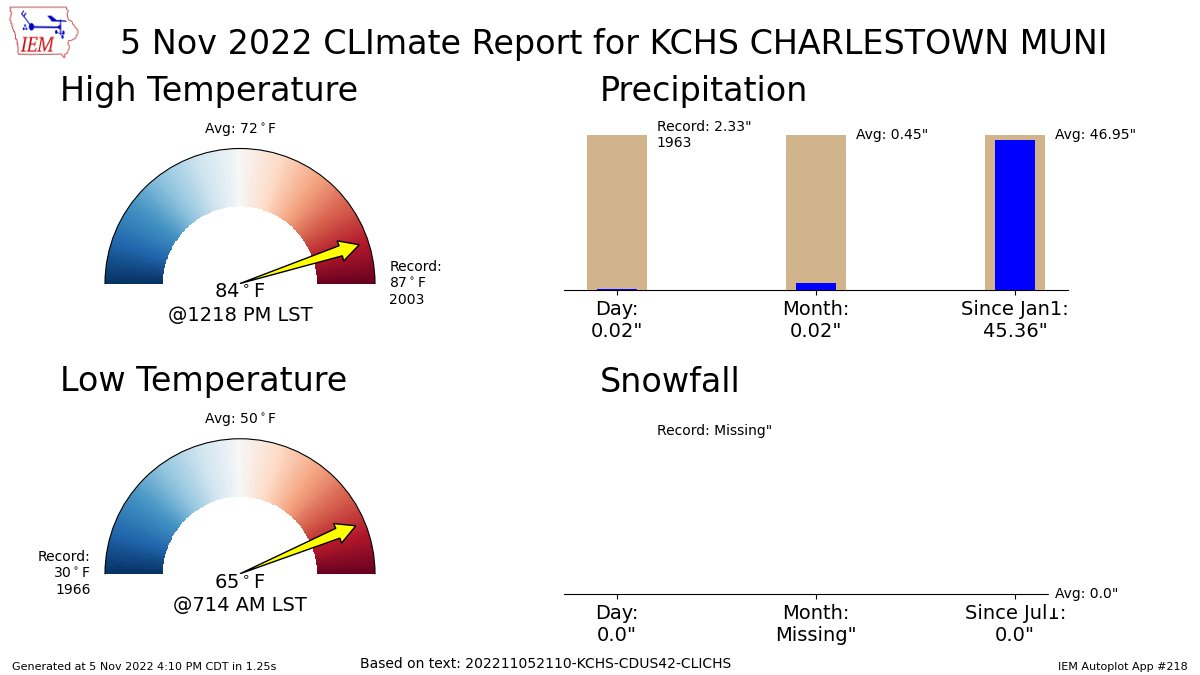 IEM

5 Nov 2022 CLImate Report for KCHS CHARLESTOWN MUNI

High Temperature

Avg: 72$^\circ$F

Record: 87$^\circ$F 2003

84$^\circ$F
@1218 PM LST

Precipitation

Record: 2.33"
1963

Avg: 0.45"

Avg: 46.95"

Day:
0.02"

Month:
0.02"

Since Jan1:
45.36"

Low Temperature

Avg: 50$^\circ$F

Record: 30$^\circ$F 1966

65$^\circ$F
@714 AM LST

Snowfall

Record: Missing"

Avg: 0.0"

Day:
0.0"

Month:
Missing"

Since Jul1:
0.0"

Generated at 5 Nov 2022 4:10 PM CDT in 1.25s

Based on text: 202211052110-KCHS-CDUS42-CLICHS

IEM Autoplot App #218